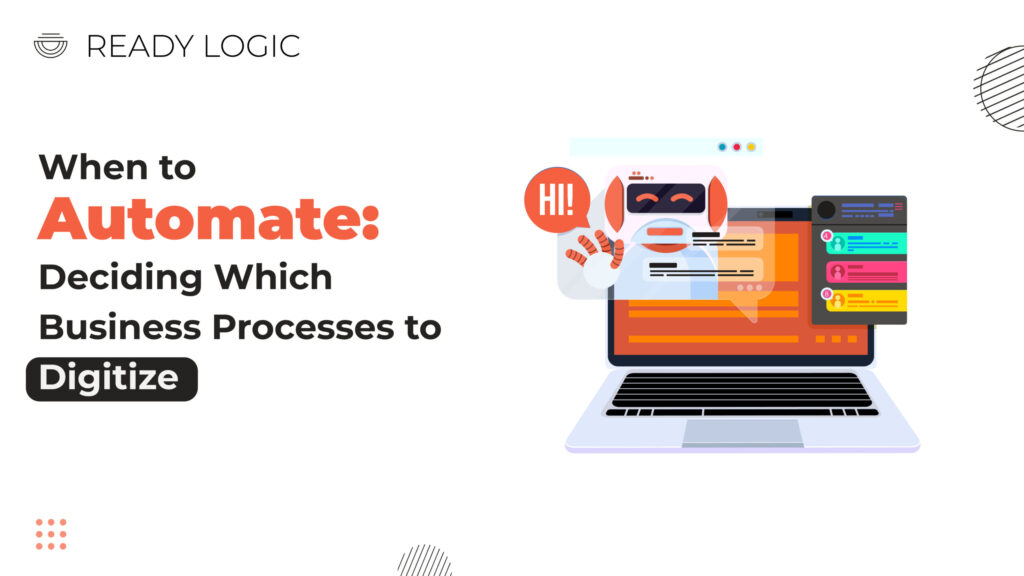 READY LOGIC

When to Automate: Deciding Which Business Processes to Digitize

HI!